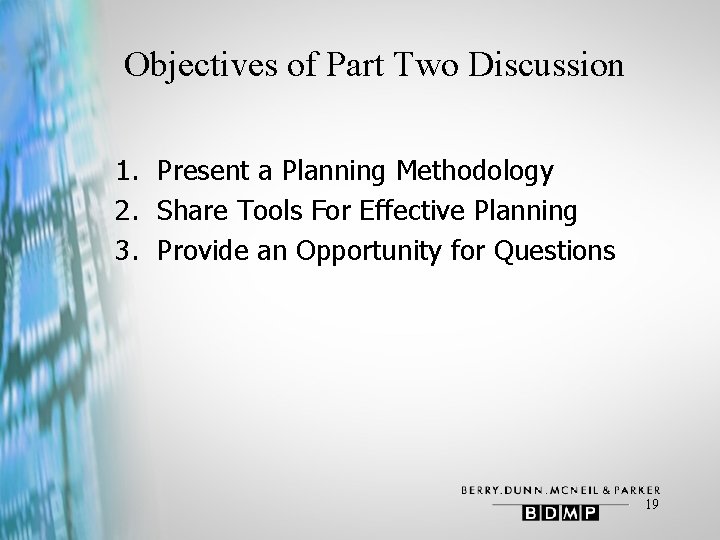 Objectives of Part Two Discussion

1. Present a Planning Methodology
2. Share Tools For Effective Planning
3. Provide an Opportunity for Questions

BERRY.DUNN.MCNEIL & PARKER
BDMP
19